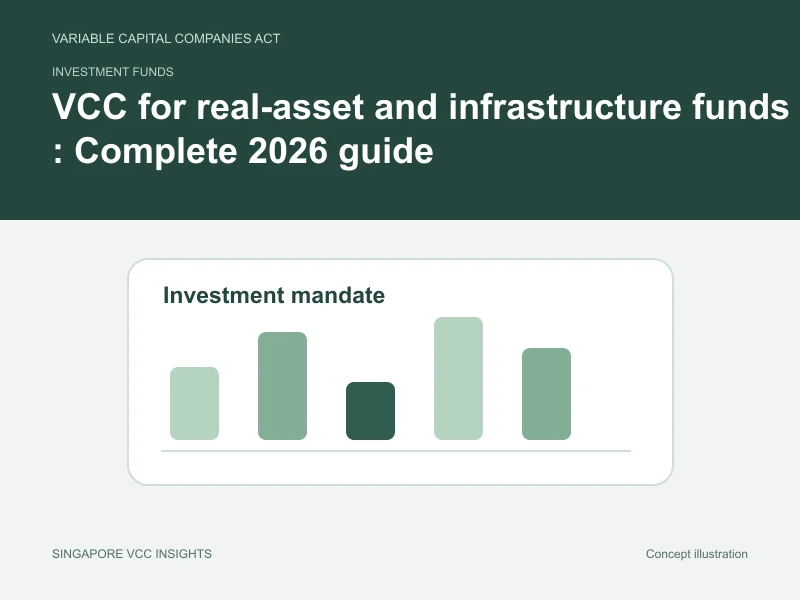 VARIABLE CAPITAL COMPANIES ACT

INVESTMENT FUNDS

VCC for real-asset and infrastructure funds : Complete 2026 guide

Investment mandate

SINGAPORE VCC INSIGHTS

Concept illustration